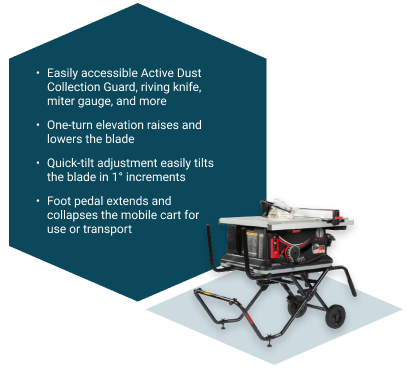 • Easily accessible Active Dust Collection Guard, riving knife, miter gauge, and more

• One-turn elevation raises and lowers the blade

• Quick-tilt adjustment easily tilts the blade in 1° increments

• Foot pedal extends and collapses the mobile cart for use or transport